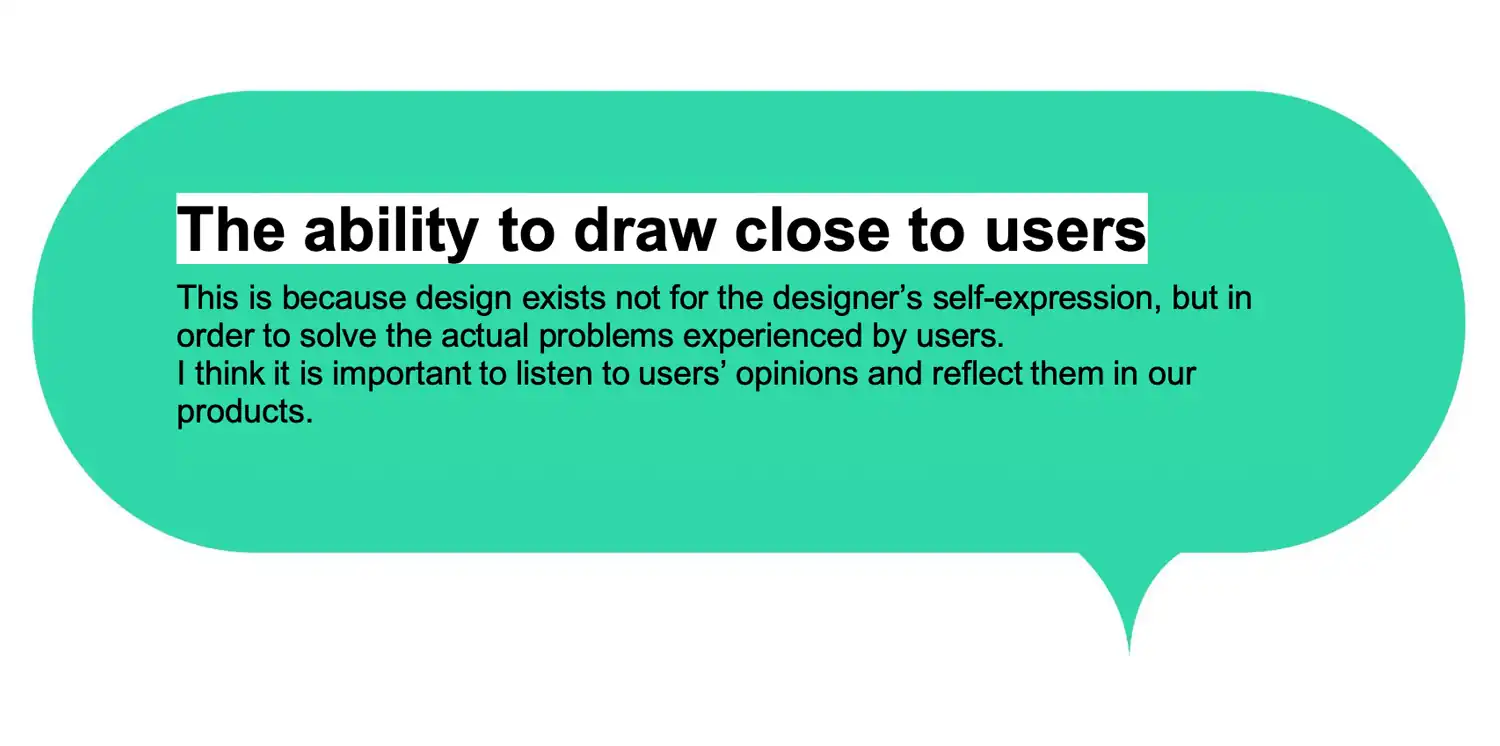 The ability to draw close to users

This is because design exists not for the designer’s self-expression, but in order to solve the actual problems experienced by users.
I think it is important to listen to users’ opinions and reflect them in our products.